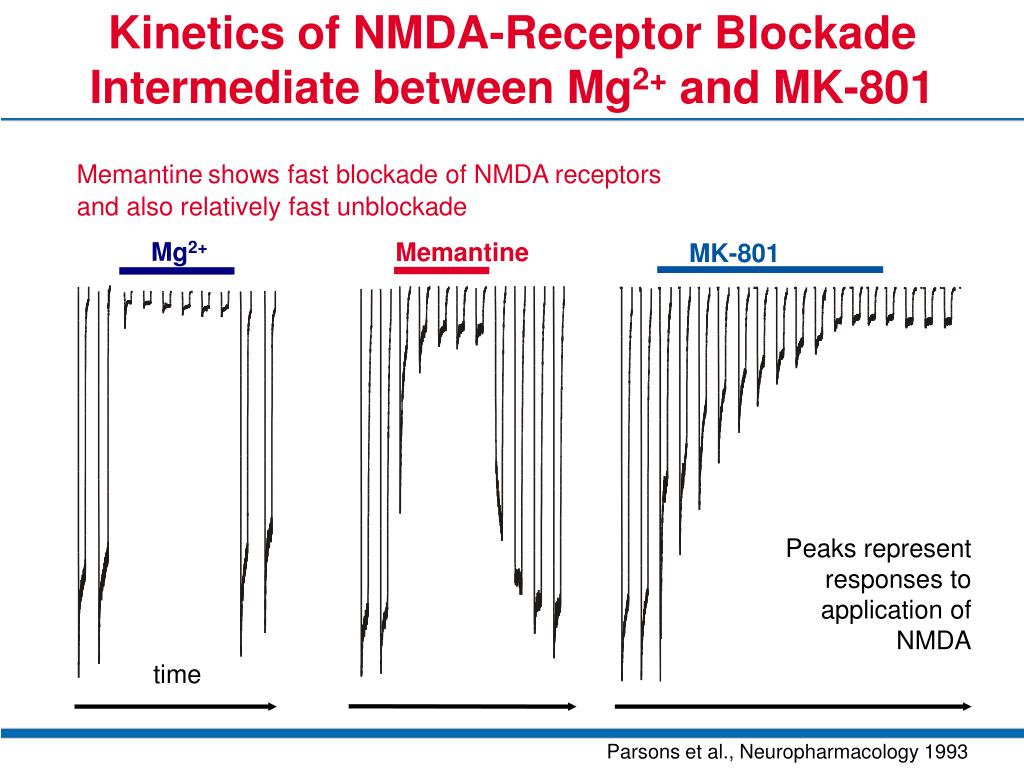 Kinetics of NMDA-Receptor Blockade Intermediate between $Mg^{2+}$ and MK-801

Memantine shows fast blockade of NMDA receptors and also relatively fast unblockade

$Mg^{2+}$

Memantine

MK-801

Peaks represent responses to application of NMDA

time

Parsons et al., Neuropharmacology 1993